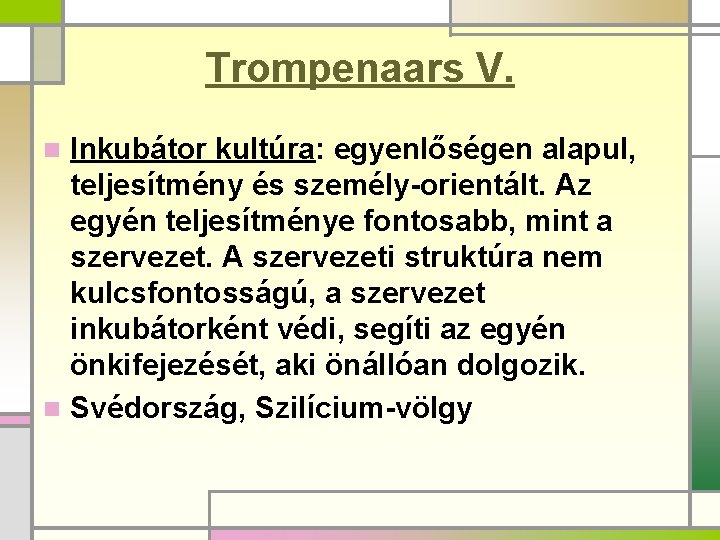 Trompenaars V.

Inkubátor kultúra: egyenlőségen alapul, teljesítmény és személy-orientált. Az egyén teljesítménye fontosabb, mint a szervezet. A szervezeti struktúra nem kulcsfontosságú, a szervezet inkubátorként védi, segíti az egyén önkifejezését, aki önállóan dolgozik.

Svédország, Szilícium-völgy